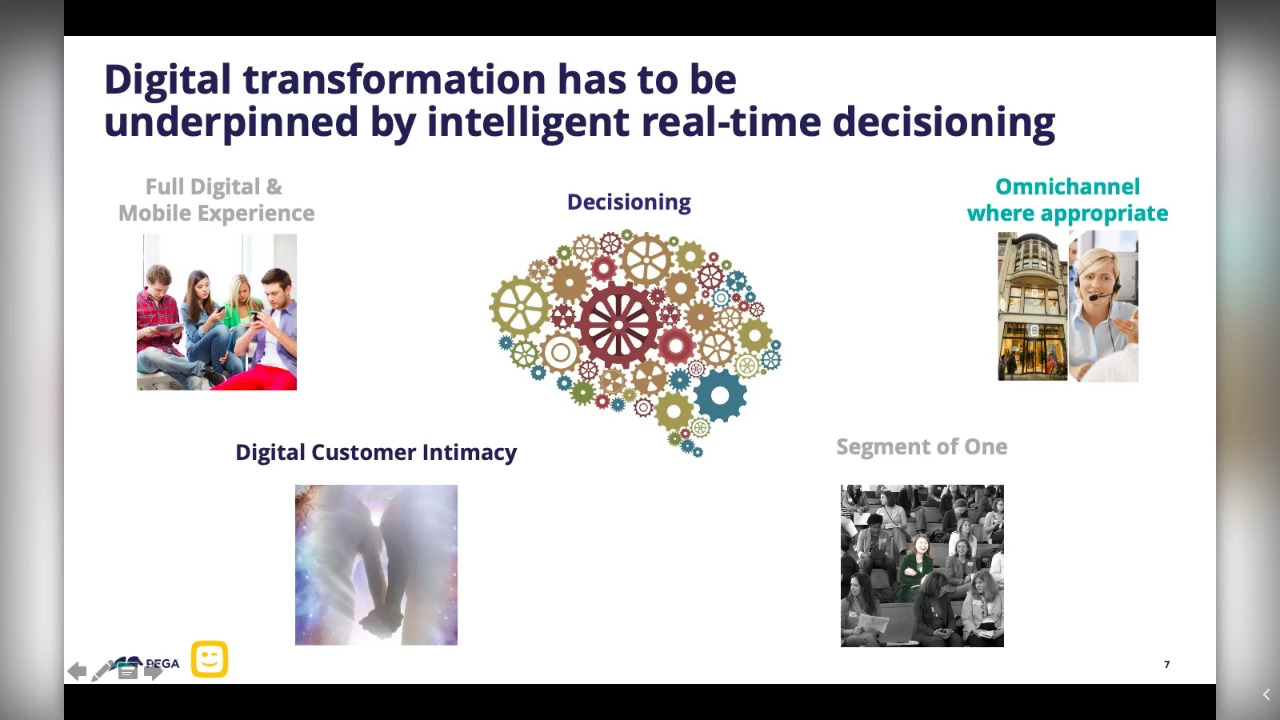 Digital transformation has to be underpinned by intelligent real-time decisioning

Full Digital & Mobile Experience

Decisioning

Omnichannel where appropriate

Digital Customer Intimacy

Segment of One

PEGA

7